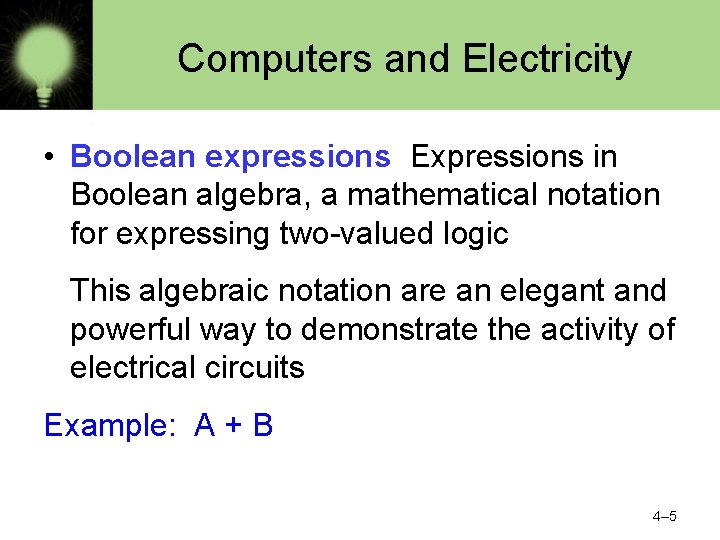 Computers and Electricity

• Boolean expressions Expressions in Boolean algebra, a mathematical notation for expressing two-valued logic

This algebraic notation are an elegant and powerful way to demonstrate the activity of electrical circuits

Example: A + B

4–5